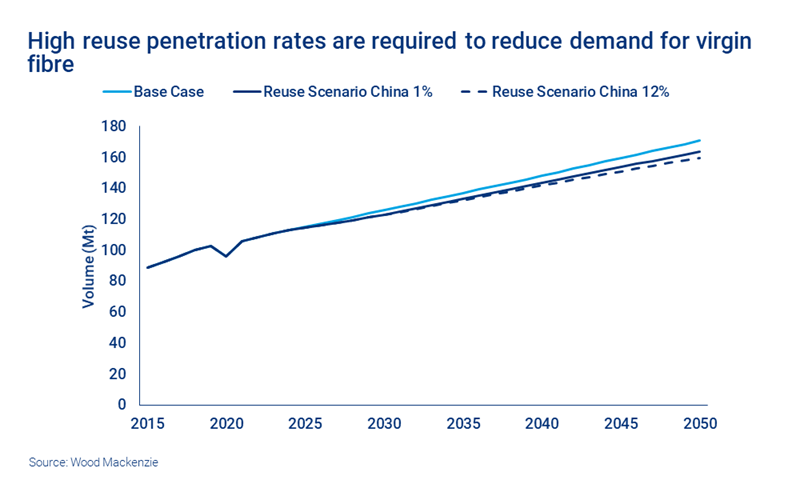 High reuse penetration rates are required to reduce demand for virgin fibre

Base Case
Reuse Scenario China 1%
Reuse Scenario China 12%

Volume (Mt)

180
160
140
120
100
80
60
40
20
0

2015
2020
2025
2030
2035
2040
2045
2050

Source: Wood Mackenzie